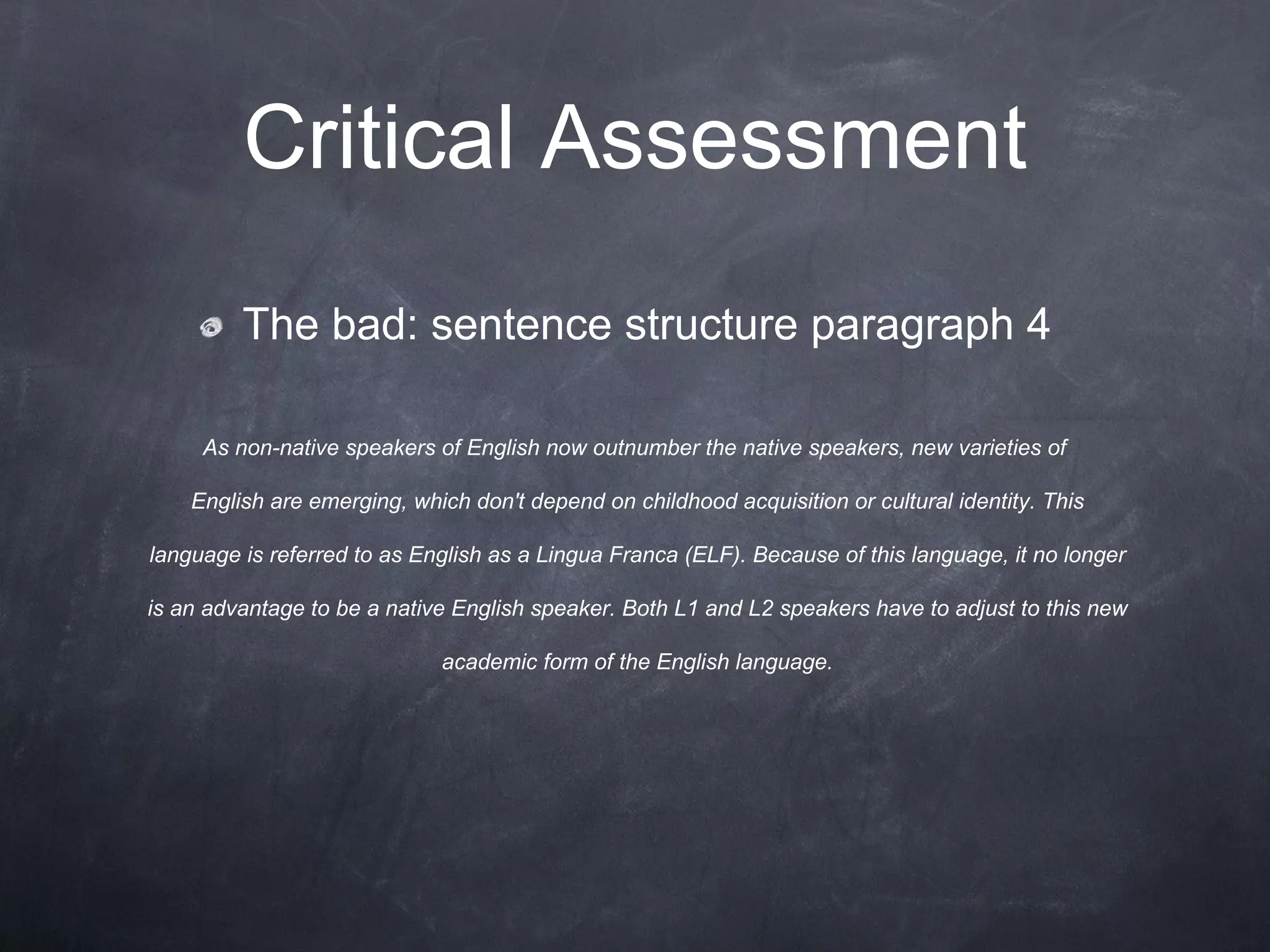 Critical Assessment

The bad: sentence structure paragraph 4

As non-native speakers of English now outnumber the native speakers, new varieties of English are emerging, which don't depend on childhood acquisition or cultural identity. This language is referred to as English as a Lingua Franca (ELF). Because of this language, it no longer is an advantage to be a native English speaker. Both L1 and L2 speakers have to adjust to this new academic form of the English language.